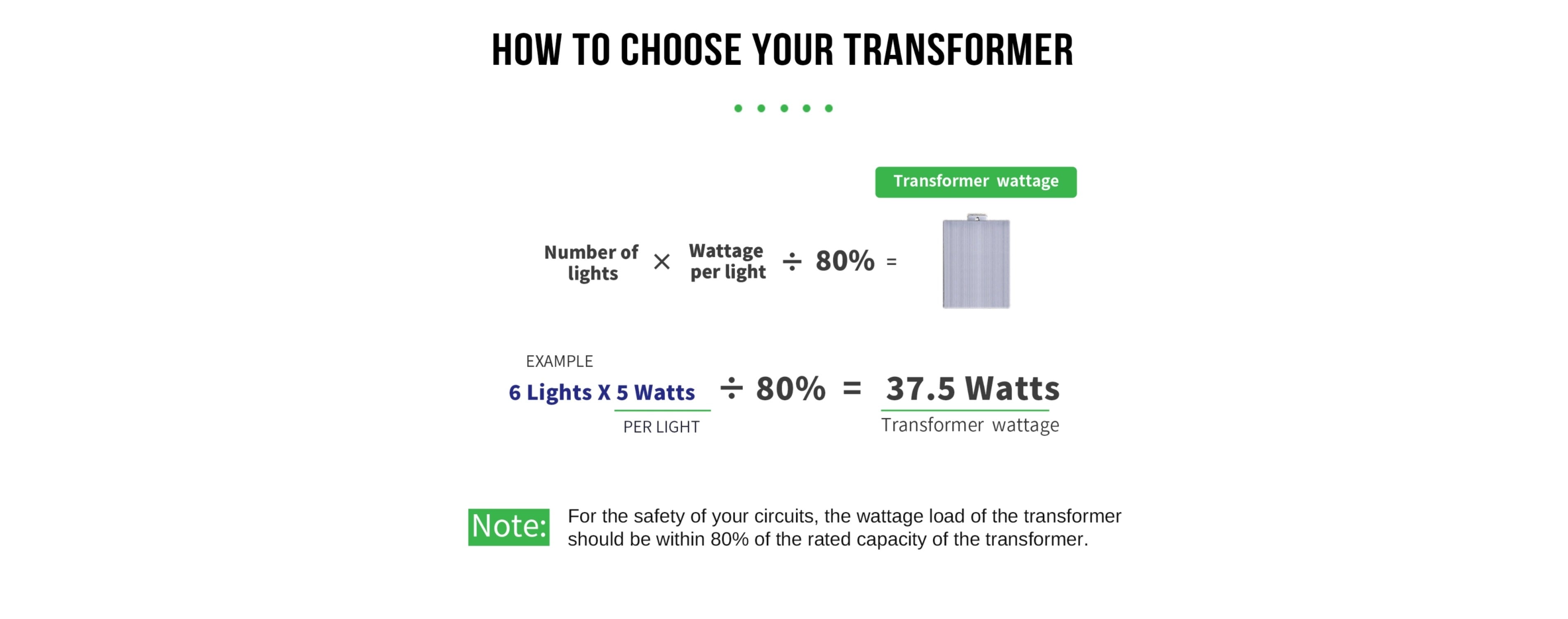 HOW TO CHOOSE YOUR TRANSFORMER

Transformer wattage

Number of lights × Wattage per light ÷ 80% =

EXAMPLE

6 Lights X 5 Watts ÷ 80% = 37.5 Watts

PER LIGHT

Transformer wattage

Note: For the safety of your circuits, the wattage load of the transformer should be within 80% of the rated capacity of the transformer.